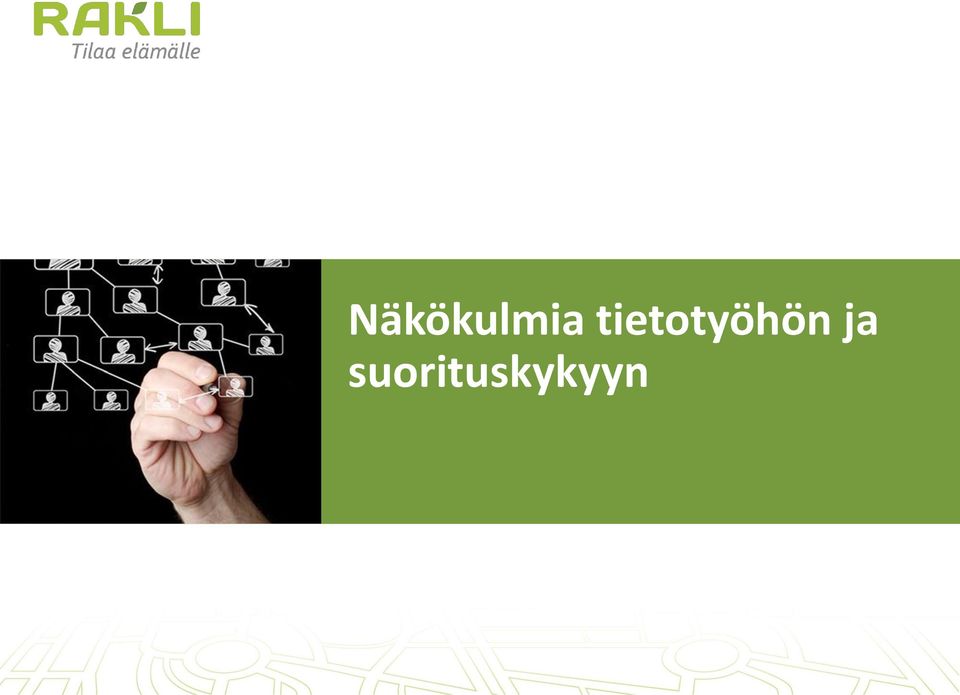 RAKLI
Tilaa elämälle

Näkökulmia tietotyöhön ja suorituskykyyn